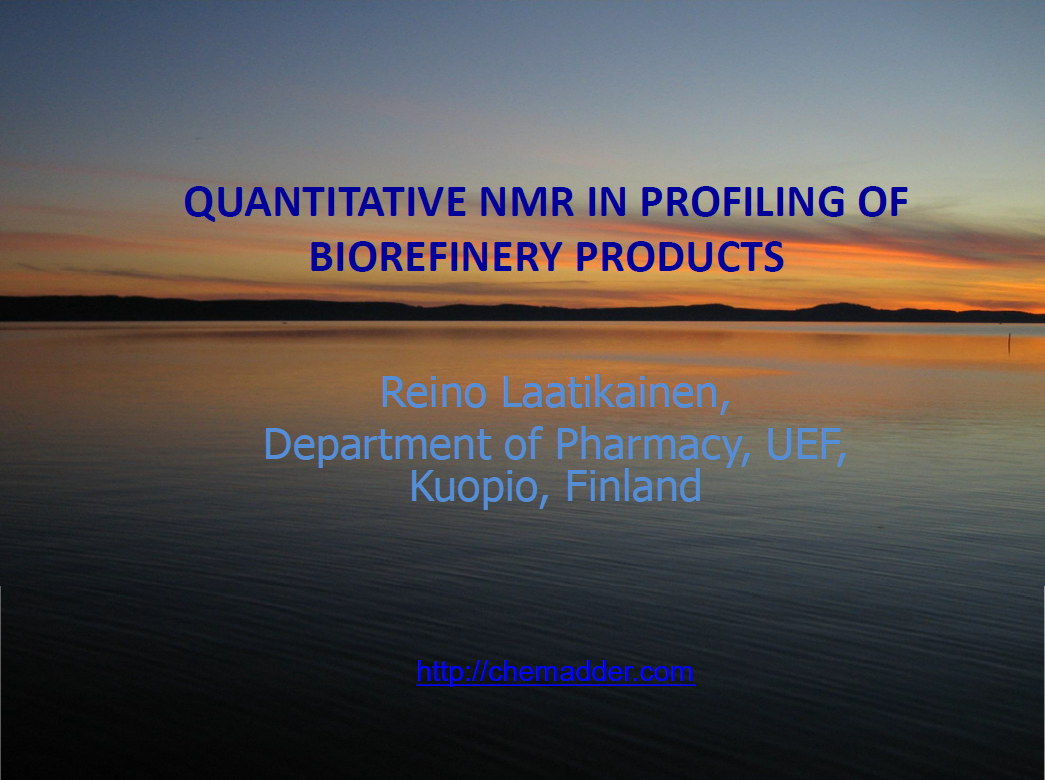 QUANTITATIVE NMR IN PROFILING OF BIOREFINERY PRODUCTS

Reino Laatikainen,
Department of Pharmacy, UEF,
Kuopio, Finland

http://chemadder.com